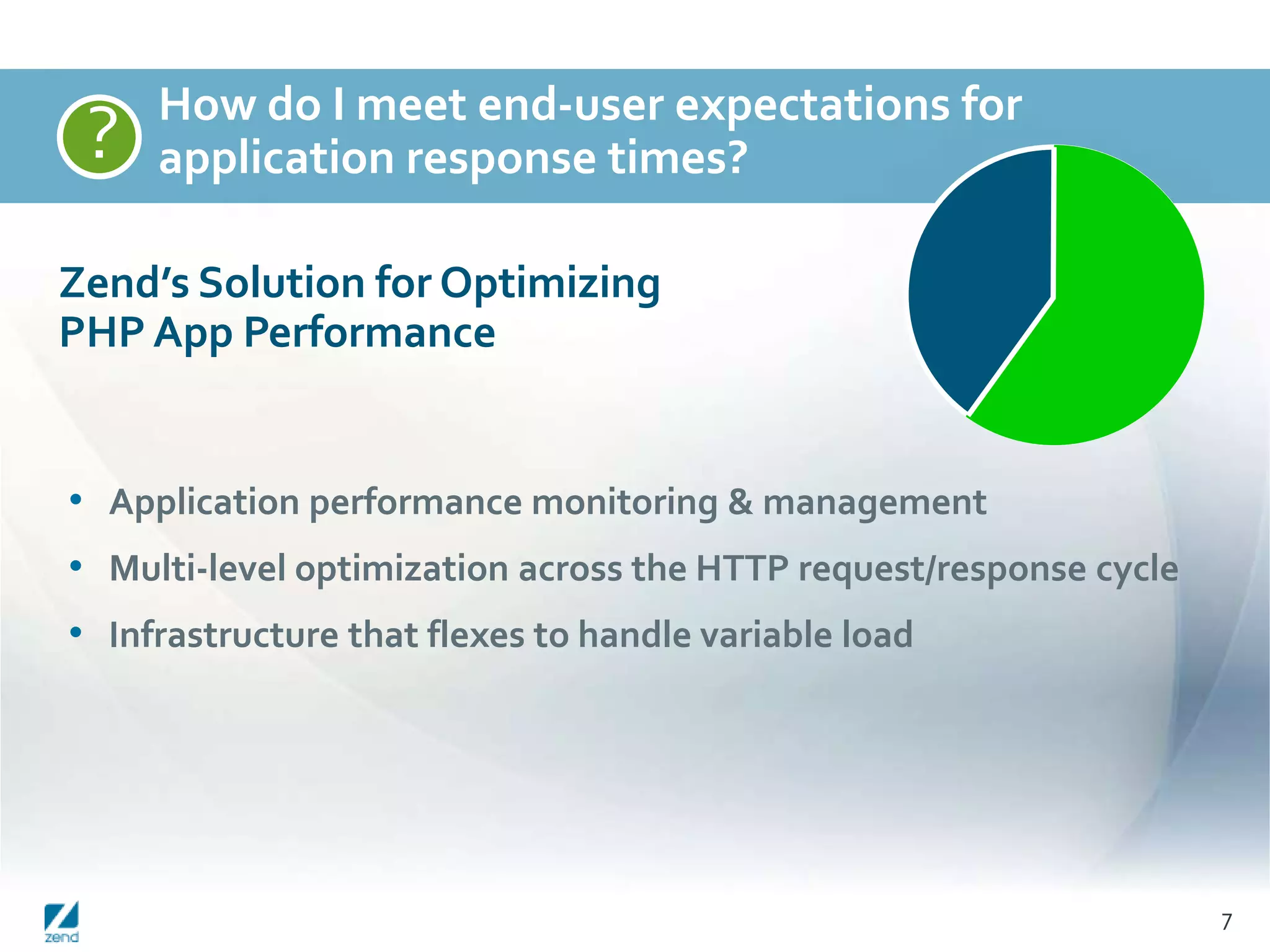 ?

How do I meet end-user expectations for application response times?

Zend's Solution for Optimizing PHP App Performance

• Application performance monitoring & management
• Multi-level optimization across the HTTP request/response cycle
• Infrastructure that flexes to handle variable load

zend

7